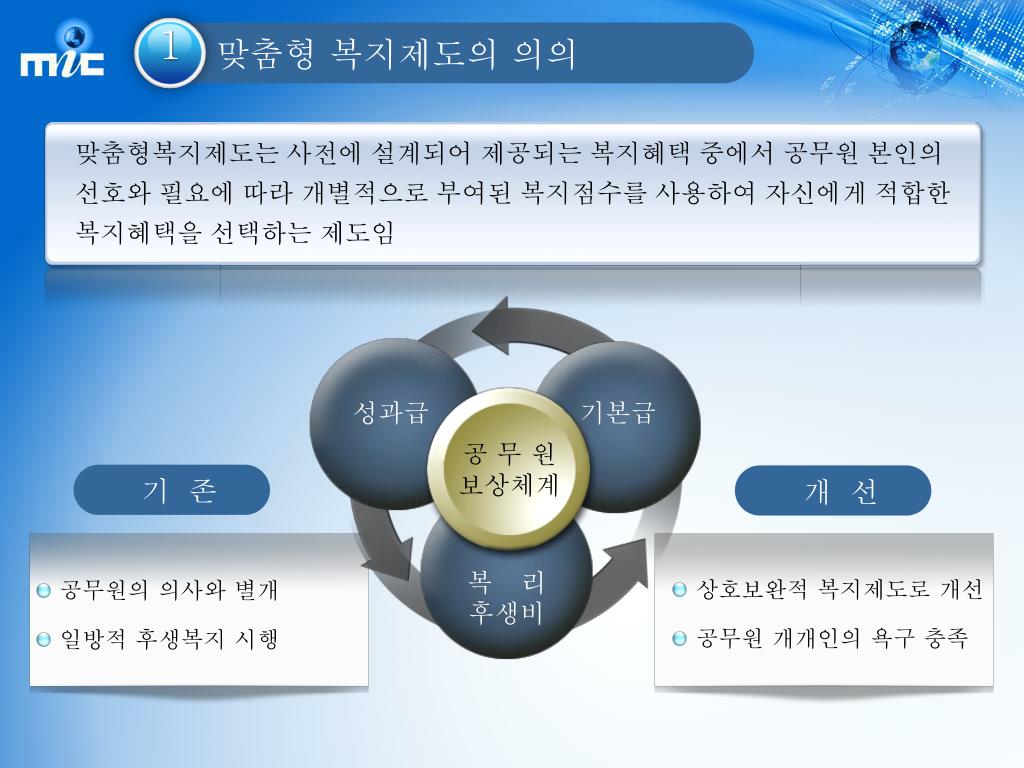 mic

1 맞춤형 복지제도의 의의

맞춤형복지제도는 사전에 설계되어 제공되는 복지혜택 중에서 공무원 본인의 선호와 필요에 따라 개별적으로 부여된 복지점수를 사용하여 자신에게 적합한 복지혜택을 선택하는 제도임

성과급

기본급

공 무 원 보상체계

복 리 후생비

기 존

공무원의 의사와 별개

일방적 후생복지 시행

개 선

상호보완적 복지제도로 개선

공무원 개개인의 욕구 충족